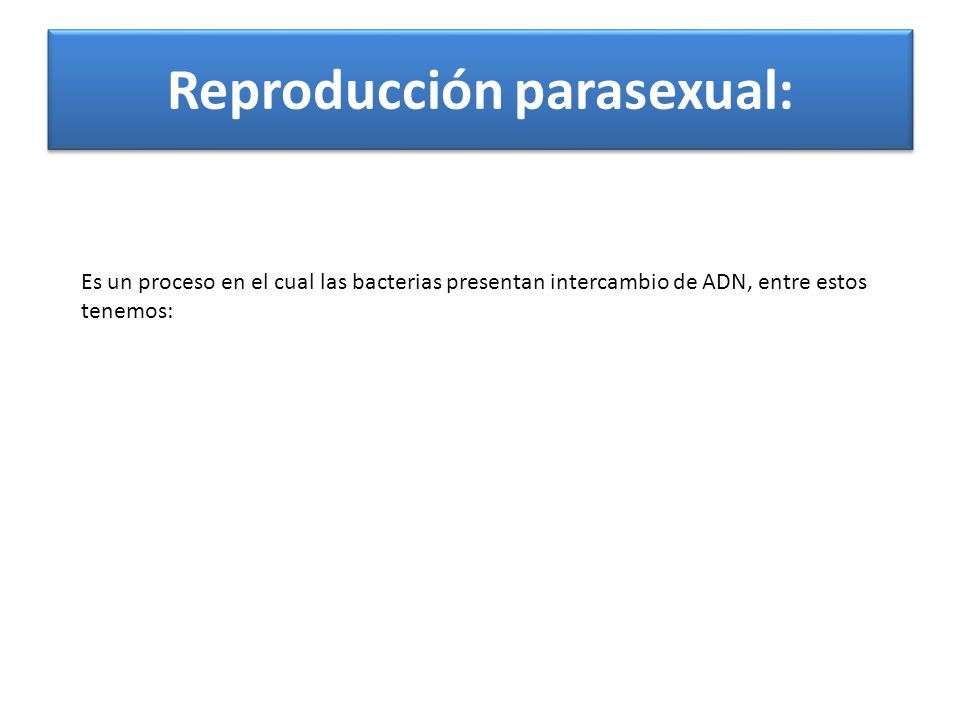 Reproducción parasexual:

Es un proceso en el cual las bacterias presentan intercambio de ADN, entre estos tenemos: